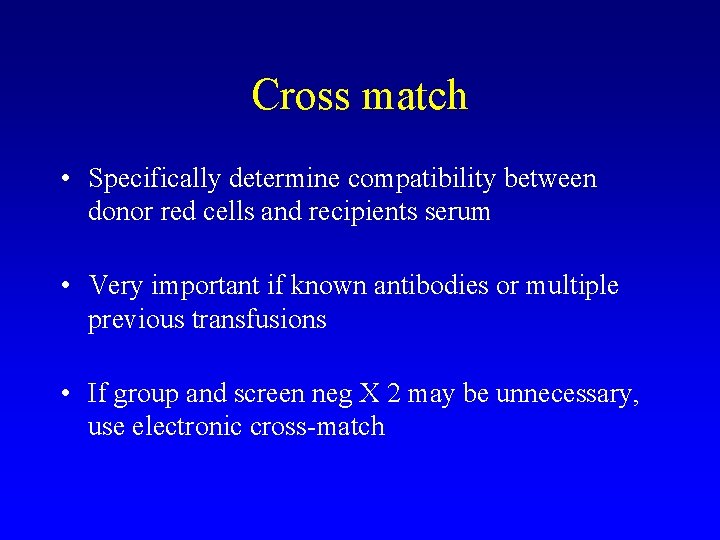 Cross match

• Specifically determine compatibility between donor red cells and recipients serum

• Very important if known antibodies or multiple previous transfusions

• If group and screen neg X 2 may be unnecessary, use electronic cross-match